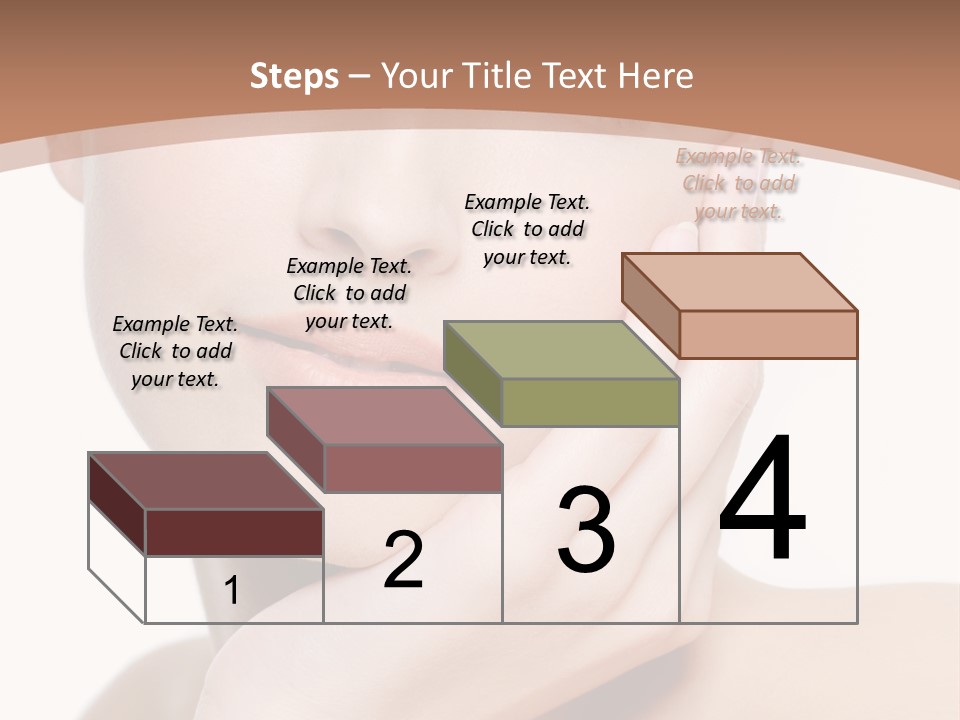 Steps – Your Title Text Here

Example Text. Click to add your text.

Example Text. Click to add your text.

Example Text. Click to add your text.

Example Text. Click to add your text.

1

2

3

4